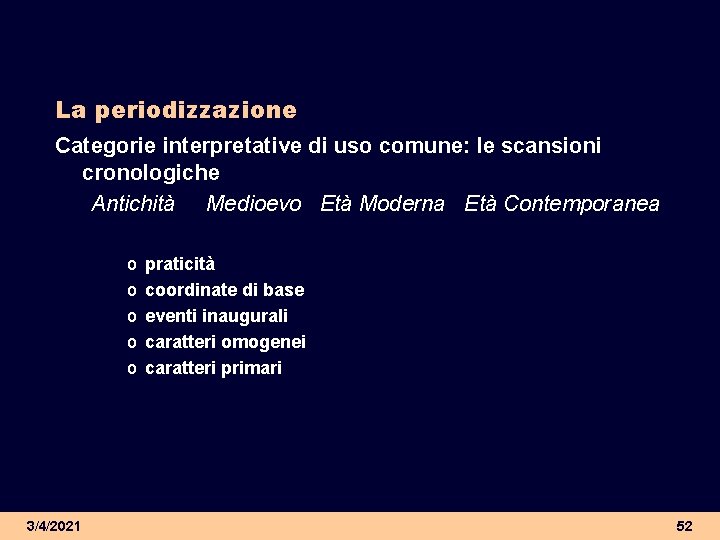 La periodizzazione

Categorie interpretative di uso comune: le scansioni cronologiche

Antichità Medioevo Età Moderna Età Contemporanea

o praticità
o coordinate di base
o eventi inaugurali
o caratteri omogenei
o caratteri primari

3/4/2021

52